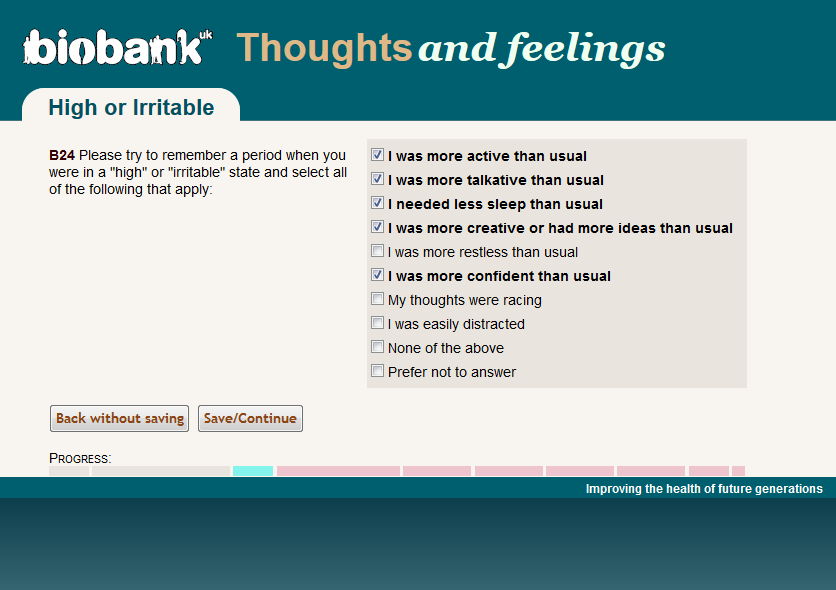 biobank uk Thoughts and feelings

High or Irritable

B24 Please try to remember a period when you were in a "high" or "irritable" state and select all of the following that apply:

I was more active than usual
I was more talkative than usual
I needed less sleep than usual
I was more creative or had more ideas than usual
I was more restless than usual
I was more confident than usual
My thoughts were racing
I was easily distracted
None of the above
Prefer not to answer

Back without saving
Save/Continue

PROGRESS:

Improving the health of future generations